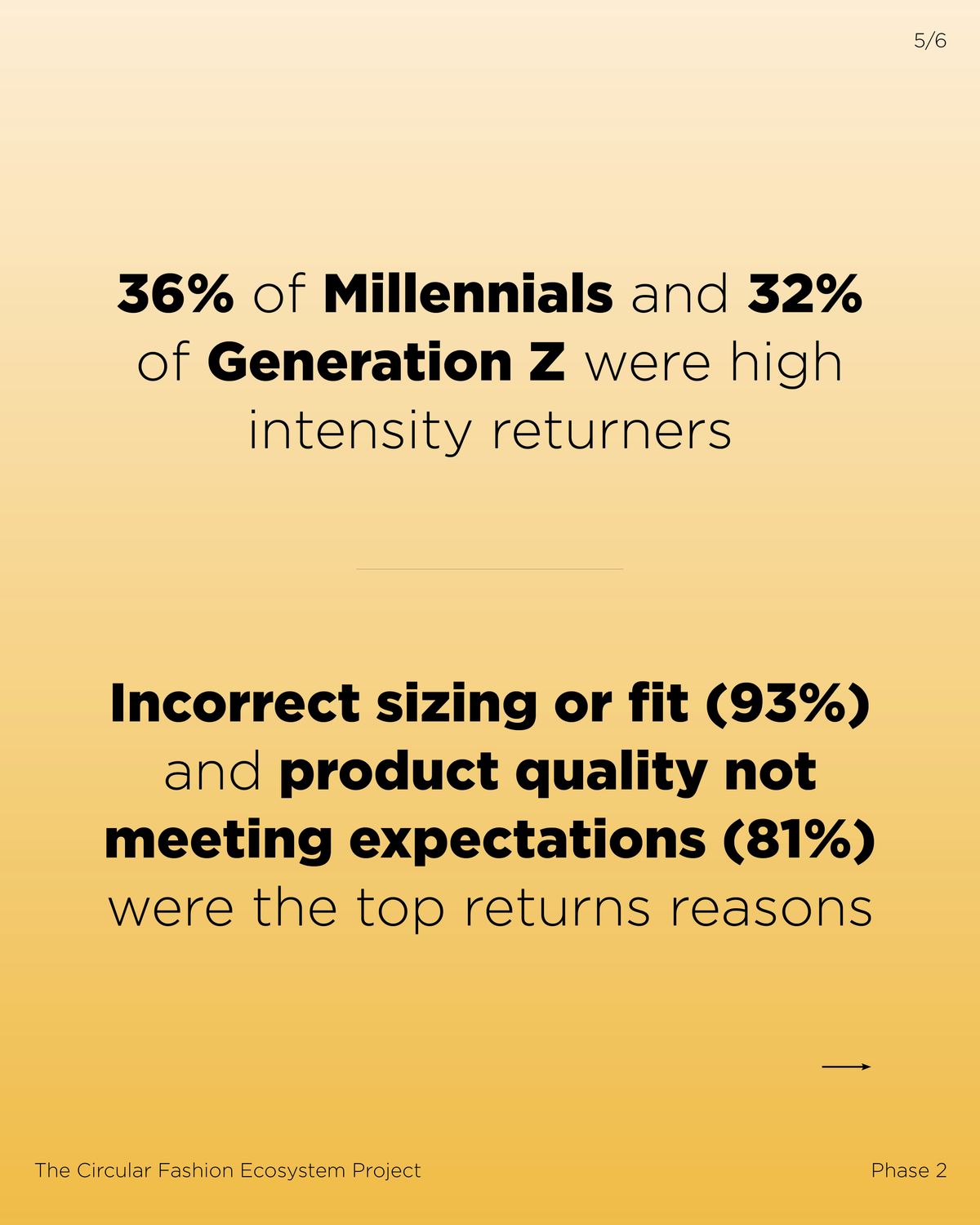 5/6

36% of Millennials and 32% of Generation Z were high intensity returners

Incorrect sizing or fit (93%) and product quality not meeting expectations (81%) were the top returns reasons

The Circular Fashion Ecosystem Project

Phase 2